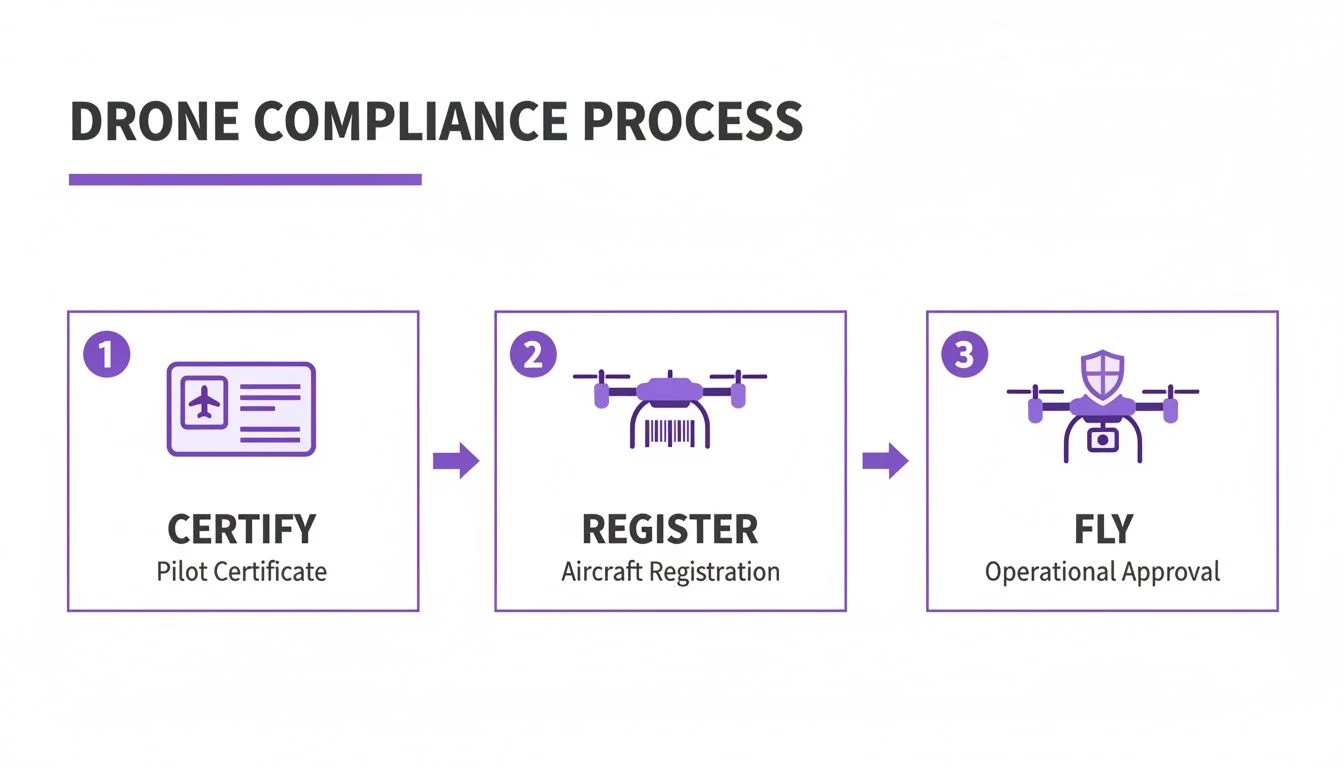 DRONE COMPLIANCE PROCESS

1
CERTIFY
Pilot Certificate

2
REGISTER
Aircraft Registration

3
FLY
Operational Approval